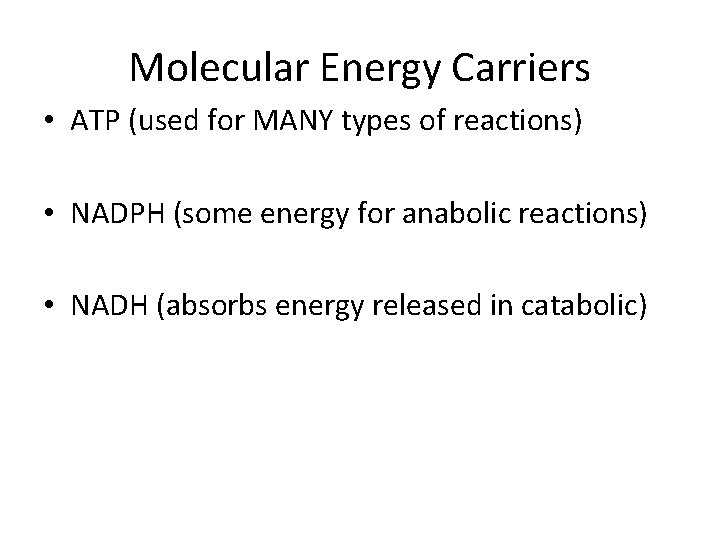 Molecular Energy Carriers

• ATP (used for MANY types of reactions)

• NADPH (some energy for anabolic reactions)

• NADH (absorbs energy released in catabolic)